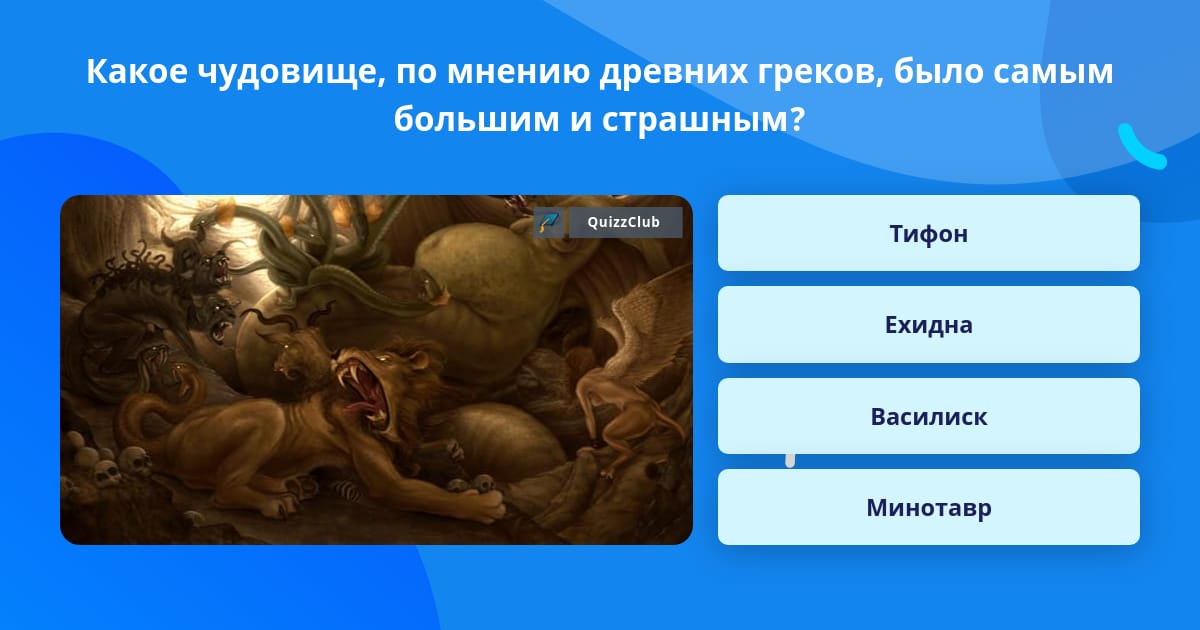 Какое чудовище, по мнению древних греков, было самым большим и страшным?

QuizzClub

Тифон

Ехидна

Василиск

Минотавр